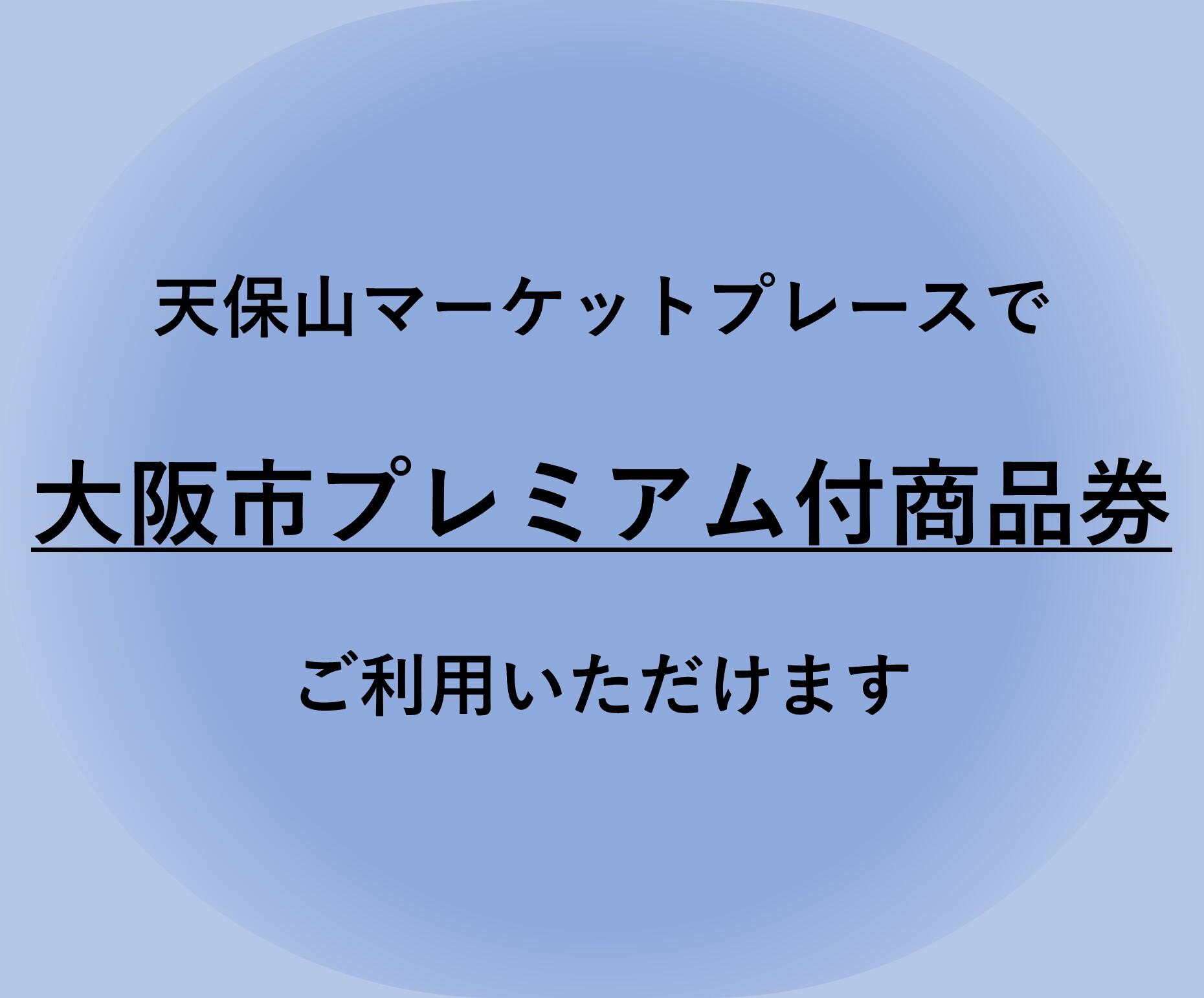 天保山マーケットプレースで

大阪市プレミアム付商品券

ご利用いただけます